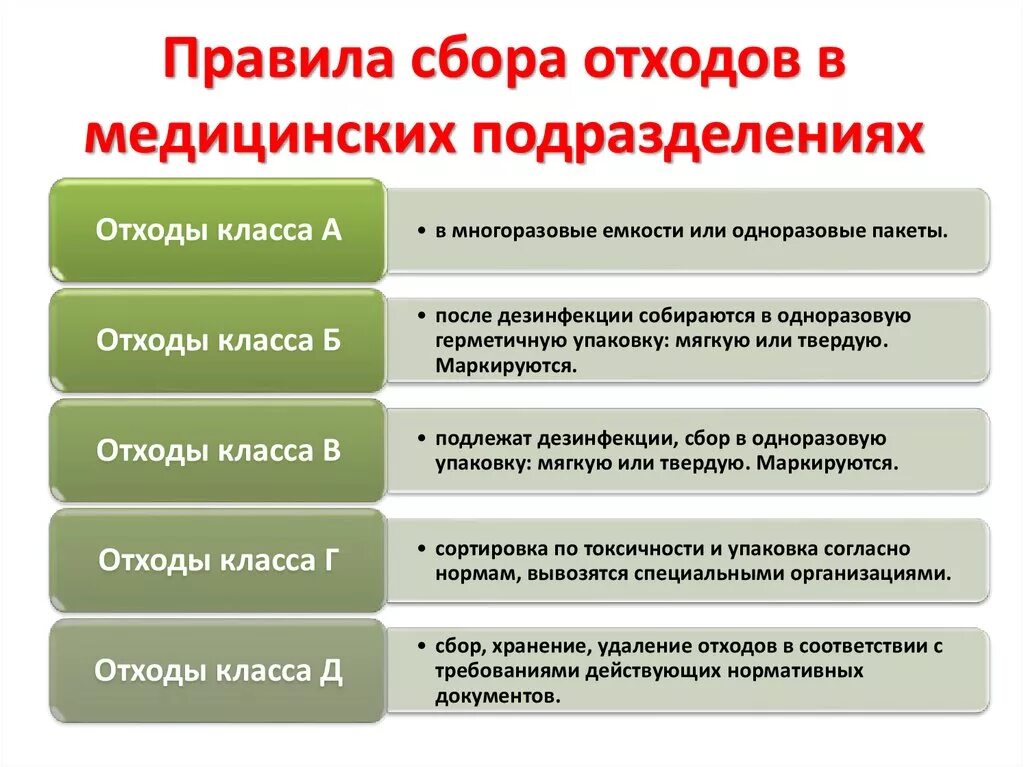 Правила сбора отходов в медицинских подразделениях

Отходы класса А

• в многоразовые емкости или одноразовые пакеты.

Отходы класса Б

• после дезинфекции собираются в одноразовую герметичную упаковку: мягкую или твердую. Маркируются.

Отходы класса В

• подлежат дезинфекции, сбор в одноразовую упаковку: мягкую или твердую. Маркируются.

Отходы класса Г

• сортировка по токсичности и упаковка согласно нормам, вывозятся специальными организациями.

Отходы класса Д

• сбор, хранение, удаление отходов в соответствии с требованиями действующих нормативных документов.